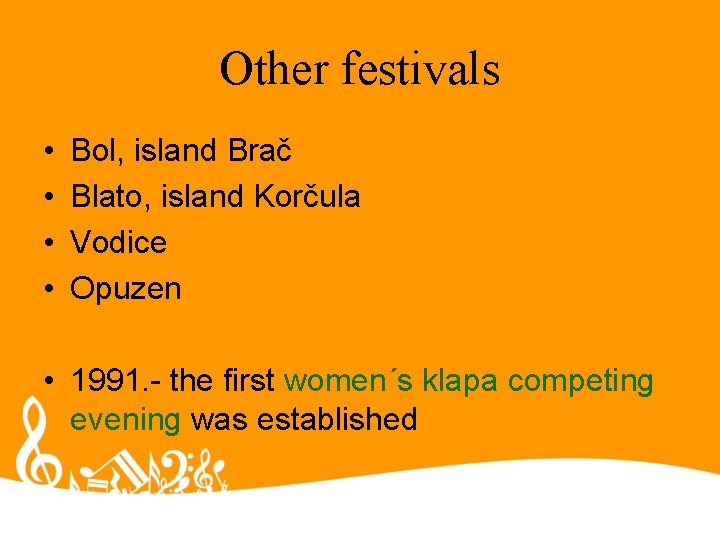 Other festivals

• Bol, island Brač
• Blato, island Korčula
• Vodice
• Opuzen

• 1991.- the first women´s klapa competing evening was established